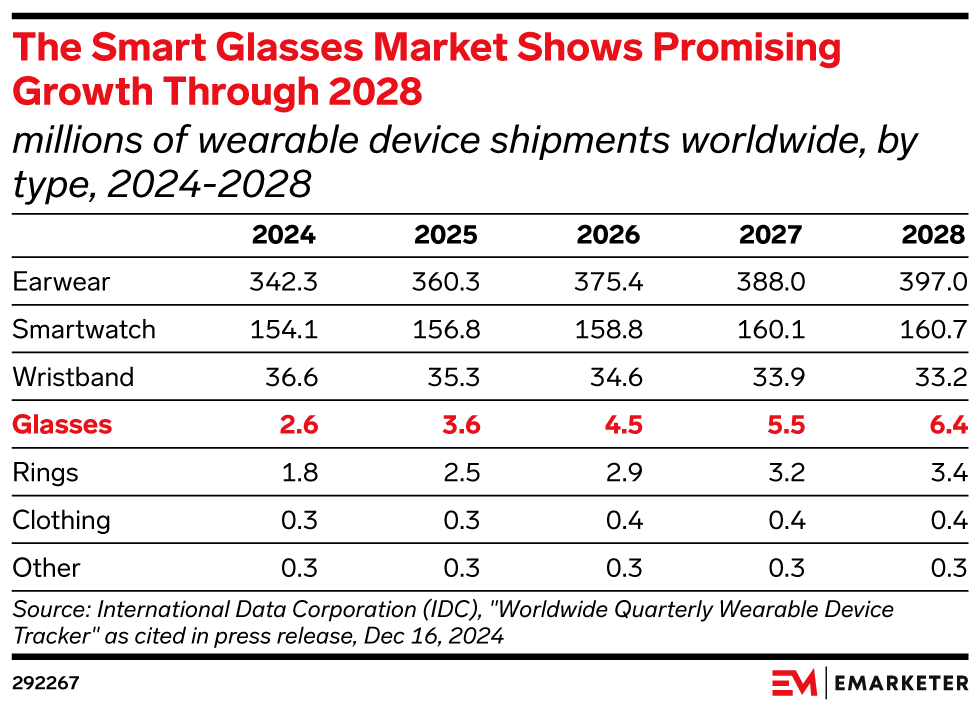 The Smart Glasses Market Shows Promising Growth Through 2028

millions of wearable device shipments worldwide, by type, 2024-2028

| | 2024 | 2025 | 2026 | 2027 | 2028 |
|---|---|---|---|---|---|
| Earwear | 342.3 | 360.3 | 375.4 | 388.0 | 397.0 |
| Smartwatch | 154.1 | 156.8 | 158.8 | 160.1 | 160.7 |
| Wristband | 36.6 | 35.3 | 34.6 | 33.9 | 33.2 |
| Glasses | 2.6 | 3.6 | 4.5 | 5.5 | 6.4 |
| Rings | 1.8 | 2.5 | 2.9 | 3.2 | 3.4 |
| Clothing | 0.3 | 0.3 | 0.4 | 0.4 | 0.4 |
| Other | 0.3 | 0.3 | 0.3 | 0.3 | 0.3 |

Source: International Data Corporation (IDC), "Worldwide Quarterly Wearable Device Tracker" as cited in press release, Dec 16, 2024

292267

EM | EMARKETER